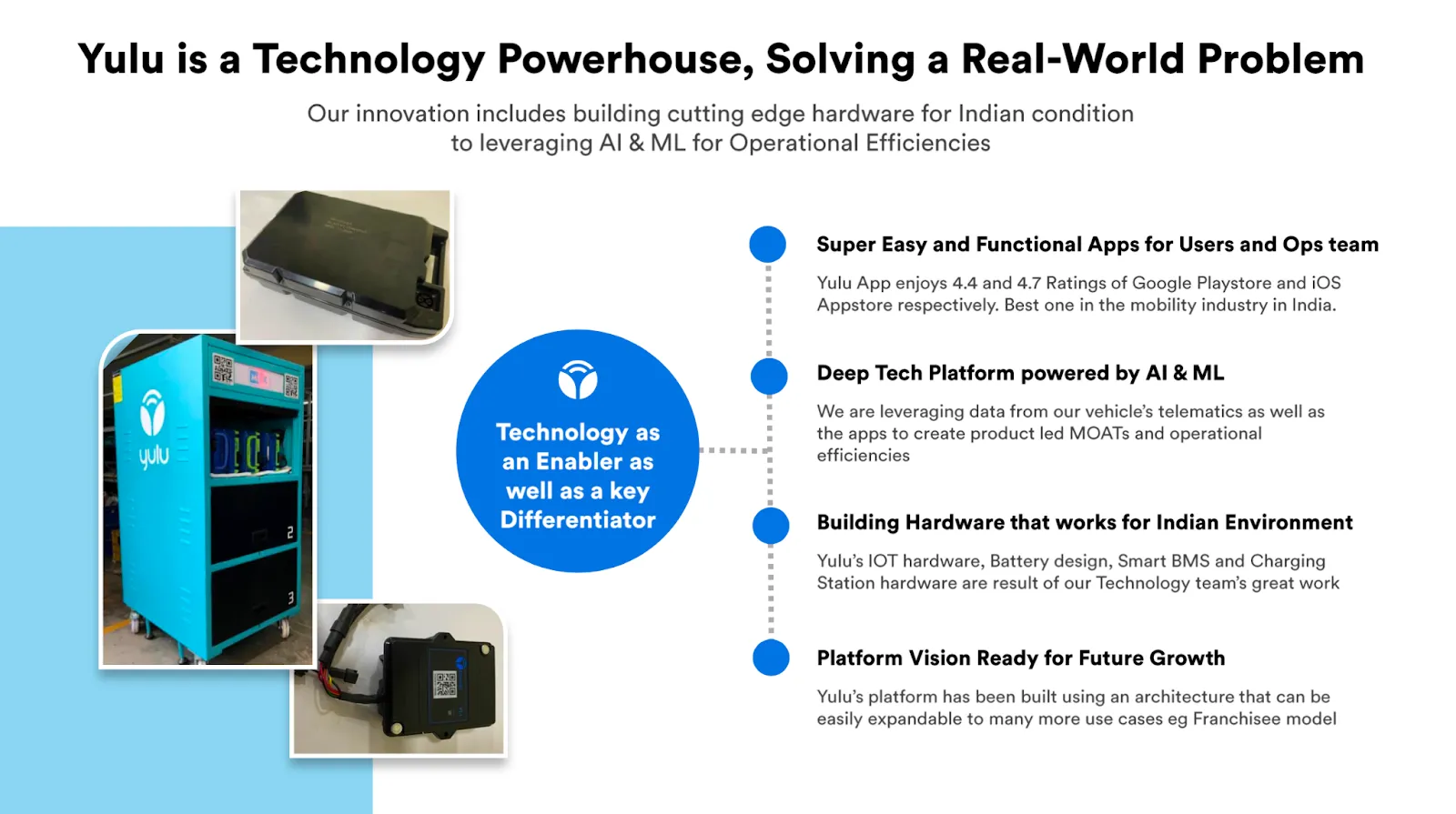 Yulu is a Technology Powerhouse, Solving a Real-World Problem

Our innovation includes building cutting edge hardware for Indian condition to leveraging AI & ML for Operational Efficiencies

yulu

2

3

Technology as an Enabler as well as a key Differentiator

Super Easy and Functional Apps for Users and Ops team

Yulu App enjoys 4.4 and 4.7 Ratings of Google Playstore and iOS Appstore respectively. Best one in the mobility industry in India.

Deep Tech Platform powered by AI & ML

We are leveraging data from our vehicle's telematics as well as the apps to create product led MOATs and operational efficiencies

Building Hardware that works for Indian Environment

Yulu's IOT hardware, Battery design, Smart BMS and Charging Station hardware are result of our Technology team's great work

Platform Vision Ready for Future Growth

Yulu's platform has been built using an architecture that can be easily expandable to many more use cases eg Franchisee model